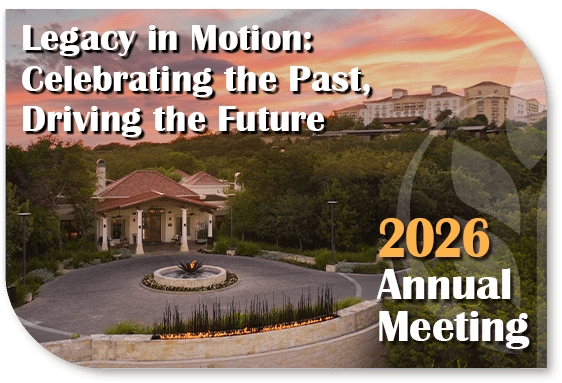 Legacy in Motion: Celebrating the Past, Driving the Future

2026 Annual Meeting